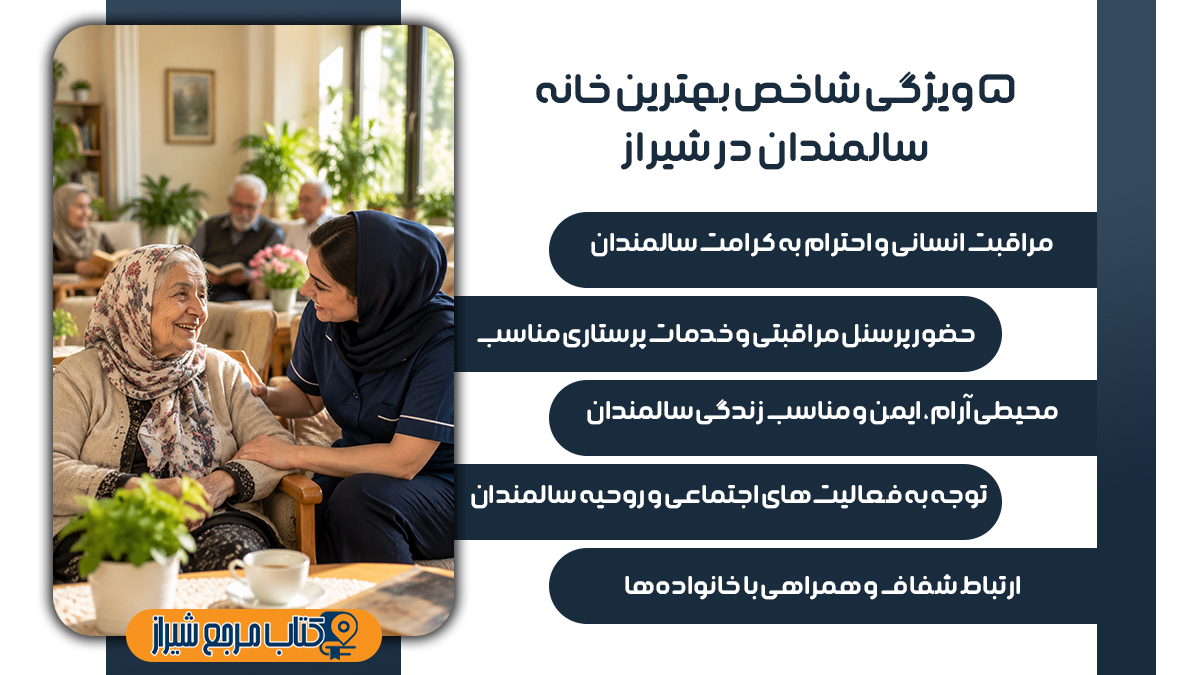 ۵ ویژگی شاخص بهترین خانه سالمندان در شیراز

مراقبت انسانی و احترام به کرامت سالمندان

حضور پرسنل مراقبتی و خدمات پرستاری مناسب

محیطی آرام، ایمن و مناسب زندگی سالمندان

توجه به فعالیت های اجتماعی و روحیه سالمندان

ارتباط شفاف و همراهی با خانواده ها

کتاب مرجع شیراز